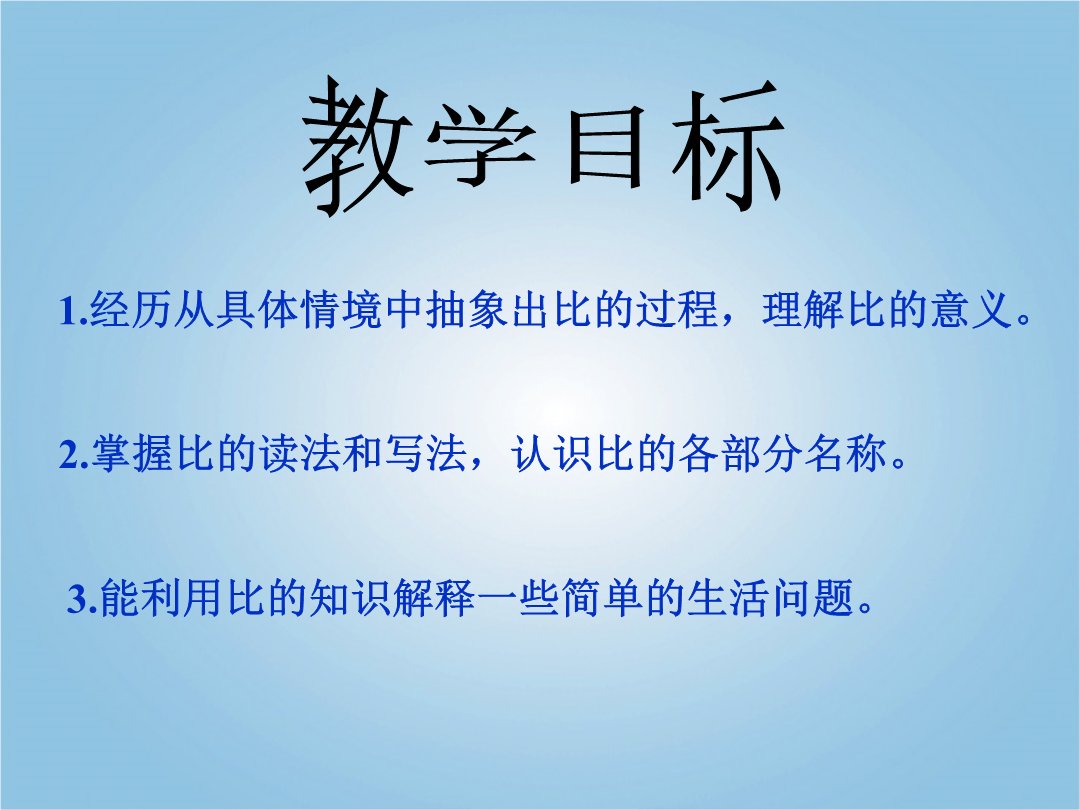 教学目标

1.经历从具体情境中抽象出比的过程，理解比的意义。

2.掌握比的读法和写法，认识比的各部分名称。

3.能利用比的知识解释一些简单的生活问题。